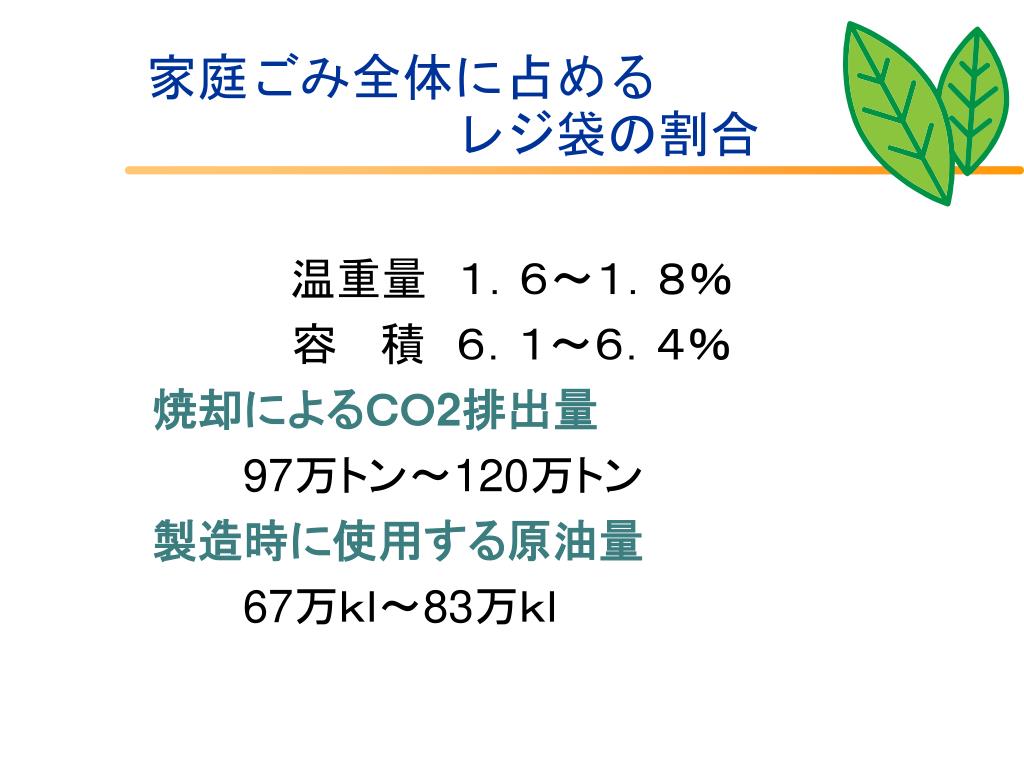 家庭ごみ全体に占める
レジ袋の割合

温重量　１．６～１．８％
容　積　６．１～６．４％
焼却によるCO2排出量
97万トン～120万トン
製造時に使用する原油量
67万kl～83万kl